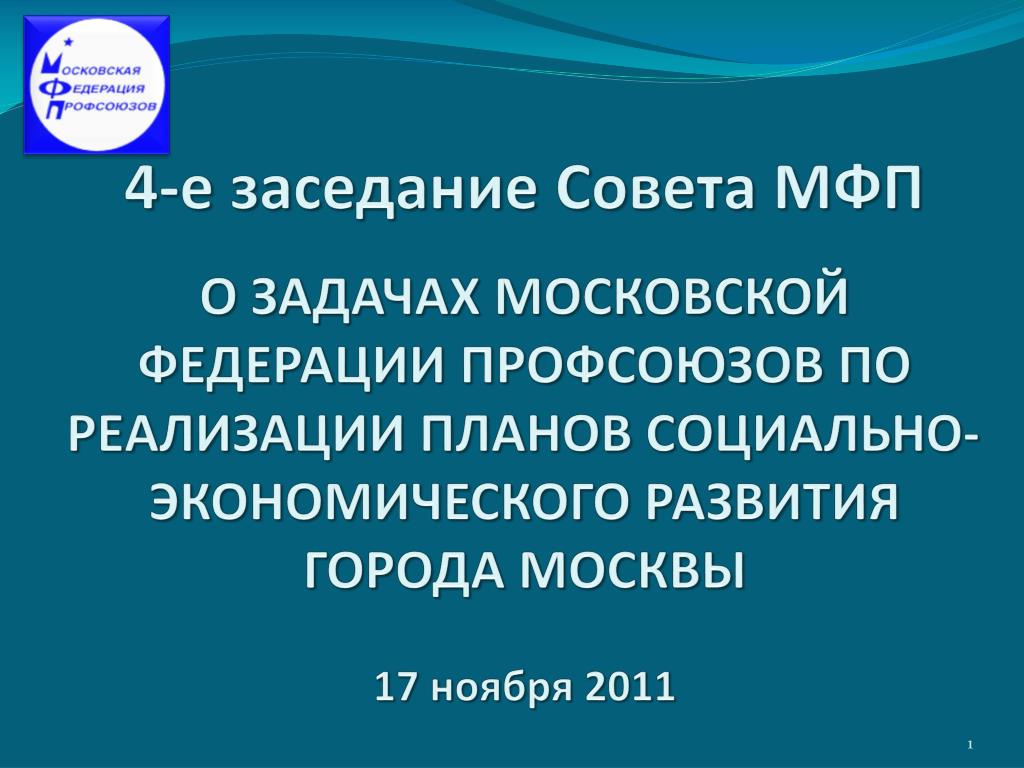 МОСКОВСКАЯ
ФЕДЕРАЦИЯ
ПРОФСОЮЗОВ

4-е заседание Совета МФП

О ЗАДАЧАХ МОСКОВСКОЙ ФЕДЕРАЦИИ ПРОФСОЮЗОВ ПО РЕАЛИЗАЦИИ ПЛАНОВ СОЦИАЛЬНО-ЭКОНОМИЧЕСКОГО РАЗВИТИЯ ГОРОДА МОСКВЫ

17 ноября 2011

1